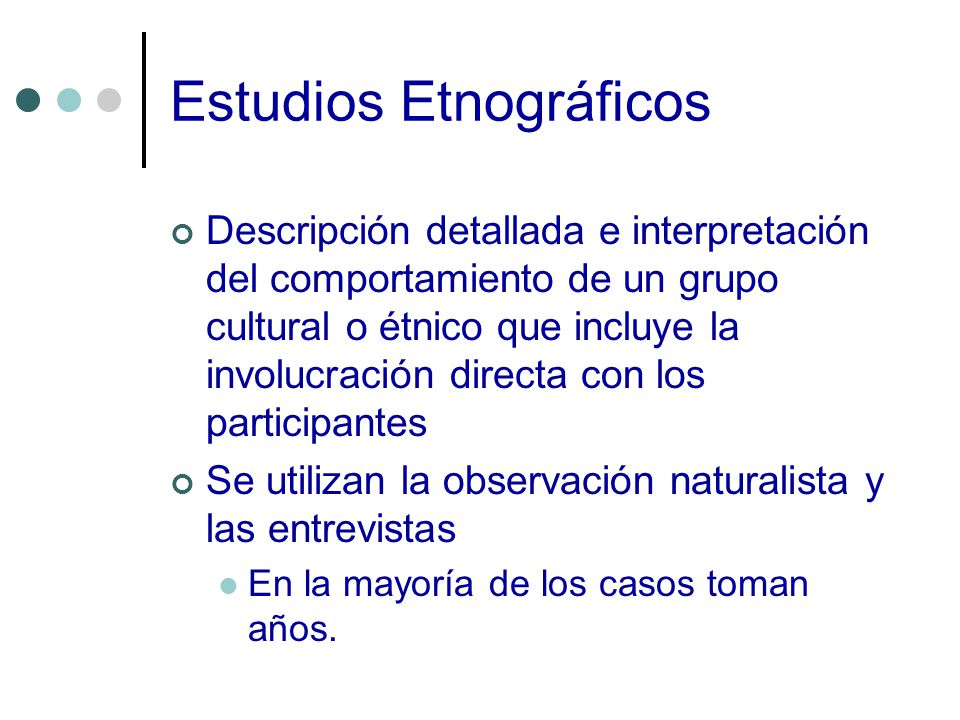 Estudios Etnográficos

Descripción detallada e interpretación del comportamiento de un grupo cultural o étnico que incluye la involucración directa con los participantes

Se utilizan la observación naturalista y las entrevistas

En la mayoría de los casos toman años.